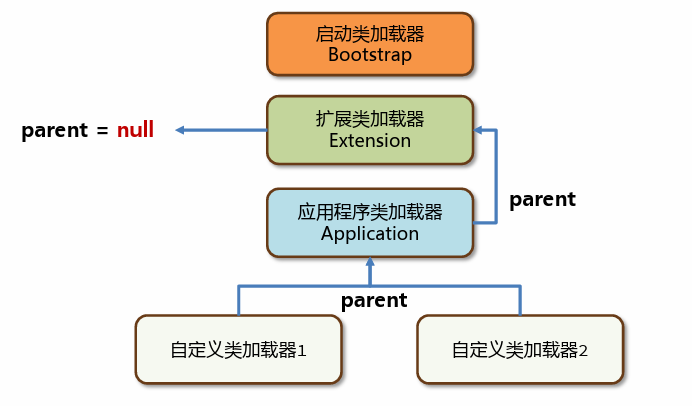 启动类加载器
Bootstrap

parent = null

扩展类加载器
Extension

parent

应用程序类加载器
Application

parent

自定义类加载器1

自定义类加载器2